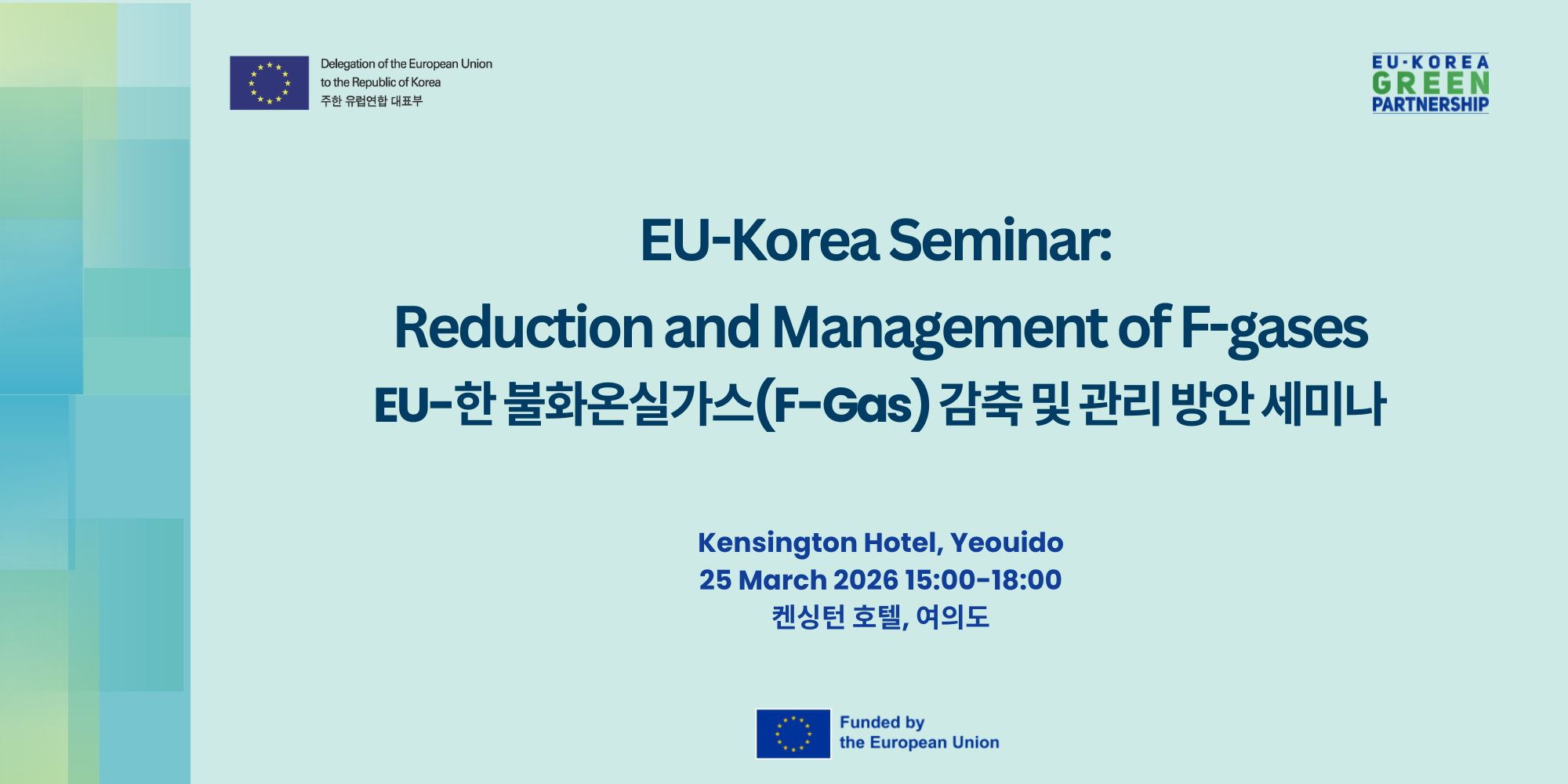 Delegation of the European Union to the Republic of Korea
주한 유럽연합 대표부

EU·KOREA
GREEN
PARTNERSHIP

EU-Korea Seminar:
Reduction and Management of F-gases
EU-한 불화온실가스(F-Gas) 감축 및 관리 방안 세미나

Kensington Hotel, Yeouido
25 March 2026 15:00-18:00
켄싱턴 호텔, 여의도

Funded by the European Union